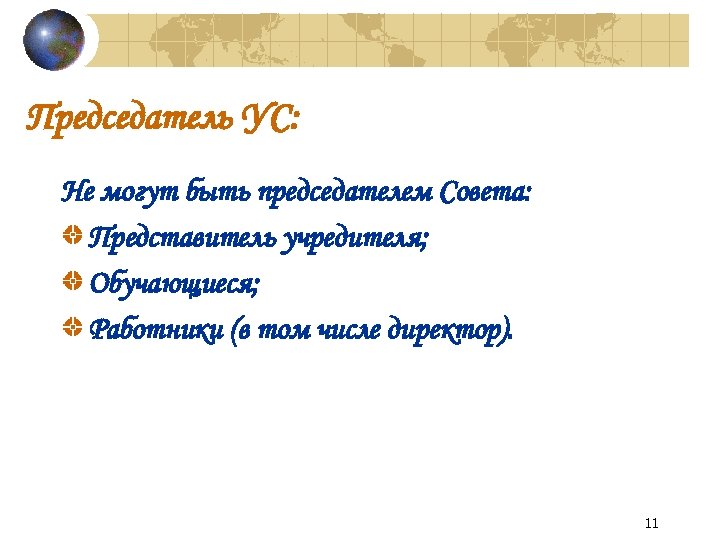 Председатель УС:

Не могут быть председателем Совета:

Представитель учредителя;

Обучающиеся;

Работники (в том числе директор).

11